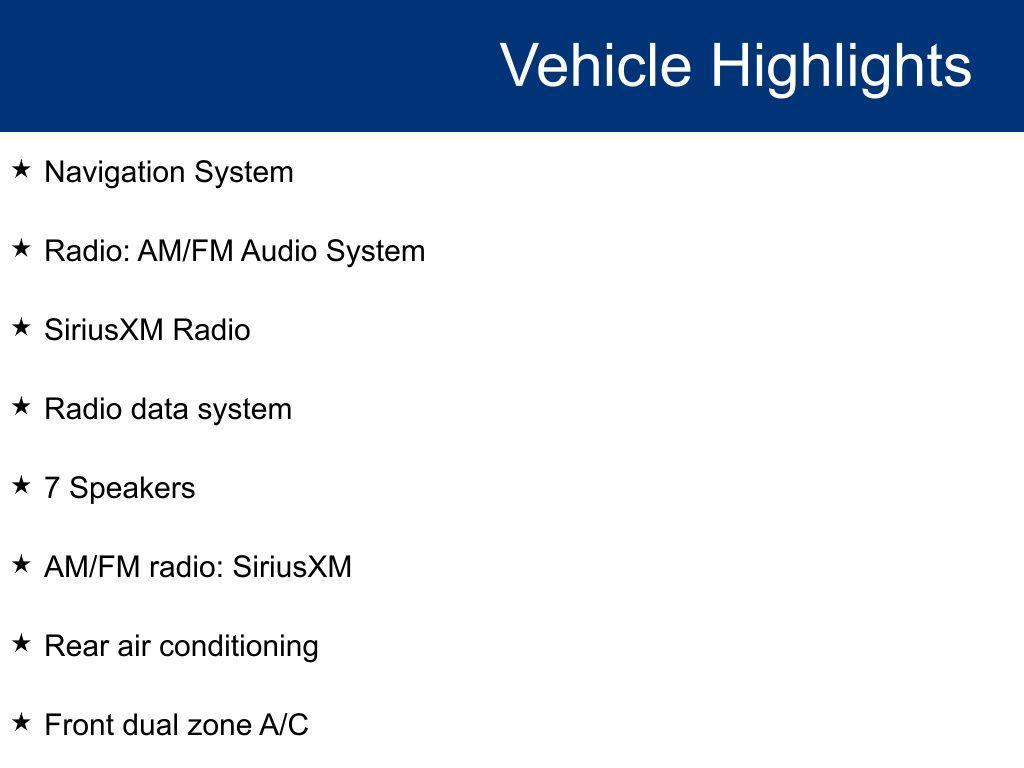 Vehicle Highlights

★ Navigation System

★ Radio: AM/FM Audio System

★ SiriusXM Radio

★ Radio data system

★ 7 Speakers

★ AM/FM radio: SiriusXM

★ Rear air conditioning

★ Front dual zone A/C